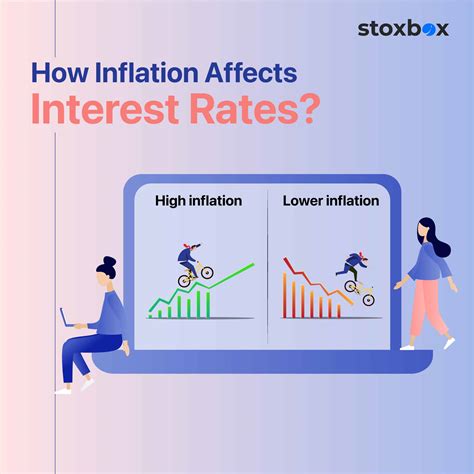 stoxbox

How Inflation Affects Interest Rates?

High inflation

Lower inflation